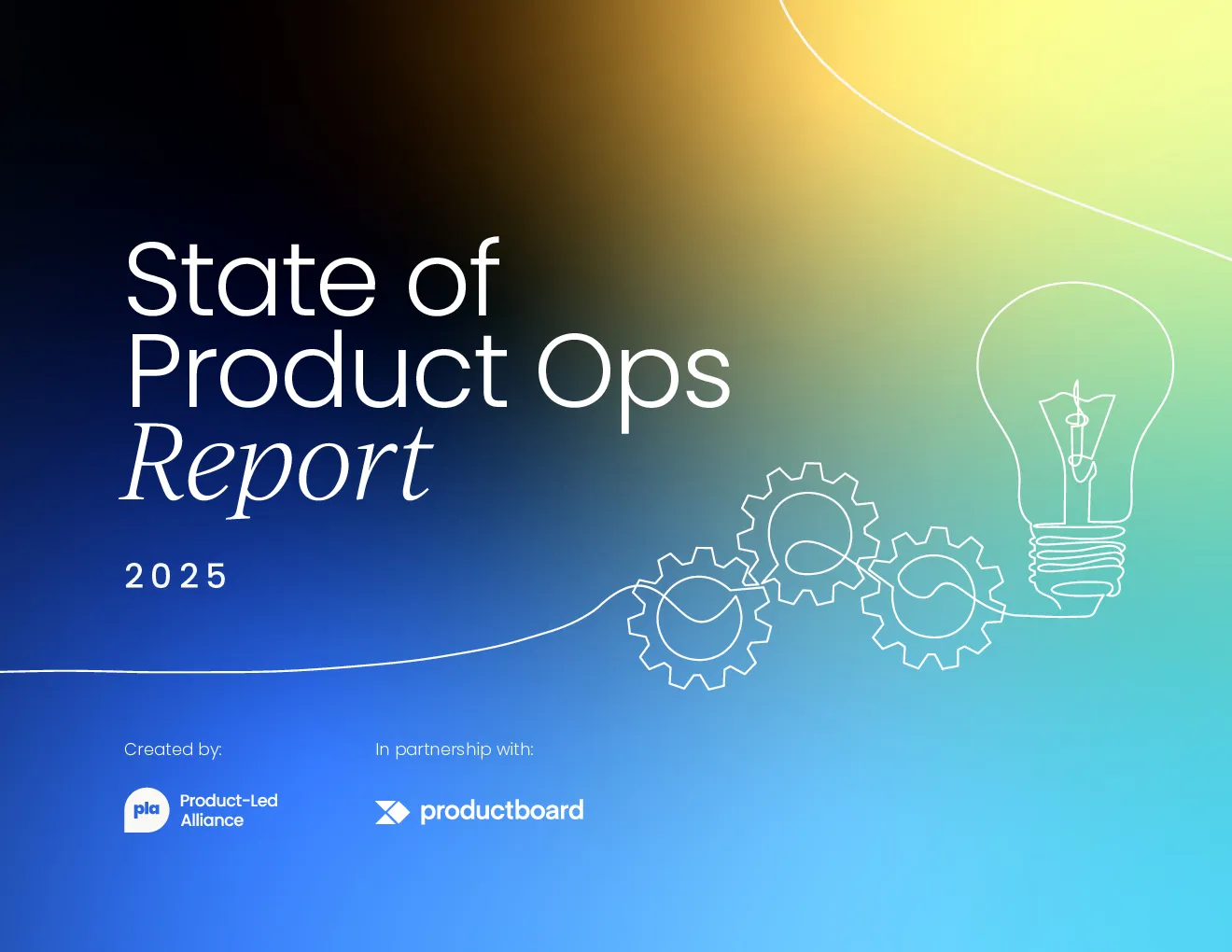 State of
Product Ops
Report

2025

Created by:

pla Product-Led Alliance

In partnership with:

productboard